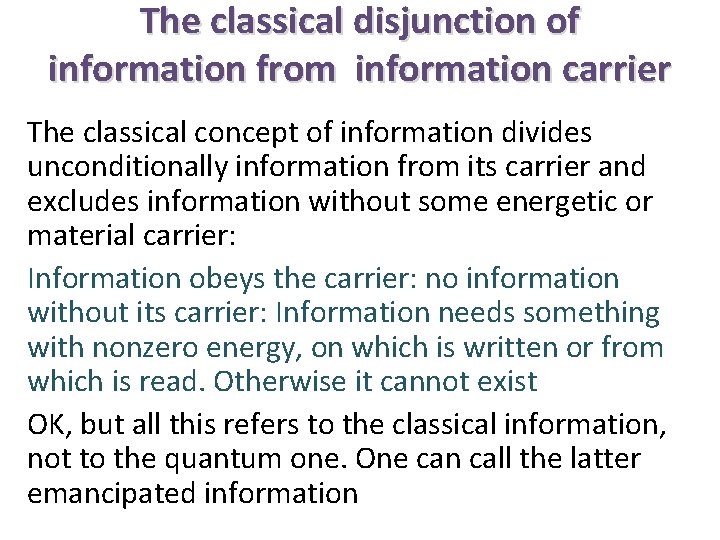 The classical disjunction of information from information carrier

The classical concept of information divides unconditionally information from its carrier and excludes information without some energetic or material carrier:

Information obeys the carrier: no information without its carrier: Information needs something with nonzero energy, on which is written or from which is read. Otherwise it cannot exist

OK, but all this refers to the classical information, not to the quantum one. One can call the latter emancipated information